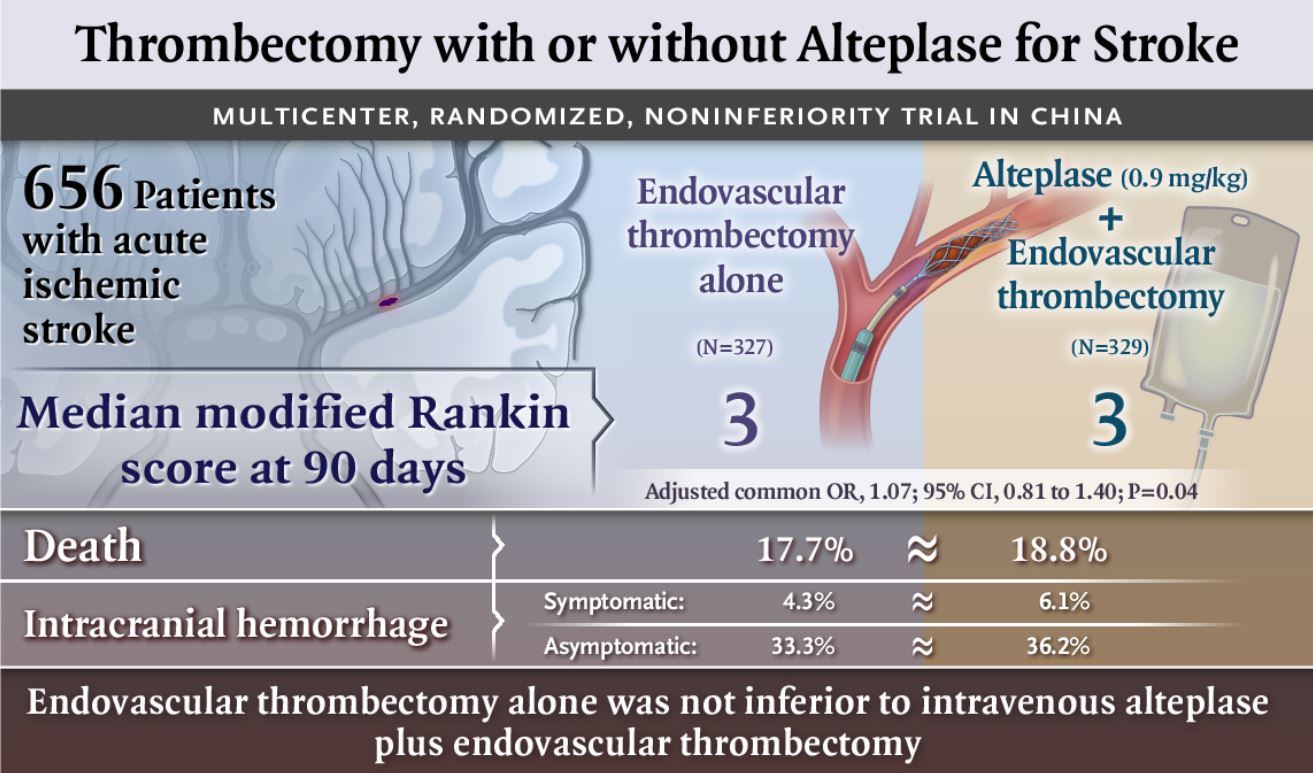 Thrombectomy with or without Alteplase for Stroke

MULTICENTER, RANDOMIZED, NONINFERIORITY TRIAL IN CHINA

656 Patients with acute ischemic stroke

Endovascular thrombectomy alone

(N=327)

Alteplase (0.9 mg/kg) + Endovascular thrombectomy

(N=329)

Median modified Rankin score at 90 days

3

3

Adjusted common OR, 1.07; 95% CI, 0.81 to 1.40; P=0.04

Death 17.7% ≈ 18.8%

Intracranial hemorrhage

Symptomatic: 4.3% ≈ 6.1%

Asymptomatic: 33.3% ≈ 36.2%

Endovascular thrombectomy alone was not inferior to intravenous alteplase plus endovascular thrombectomy